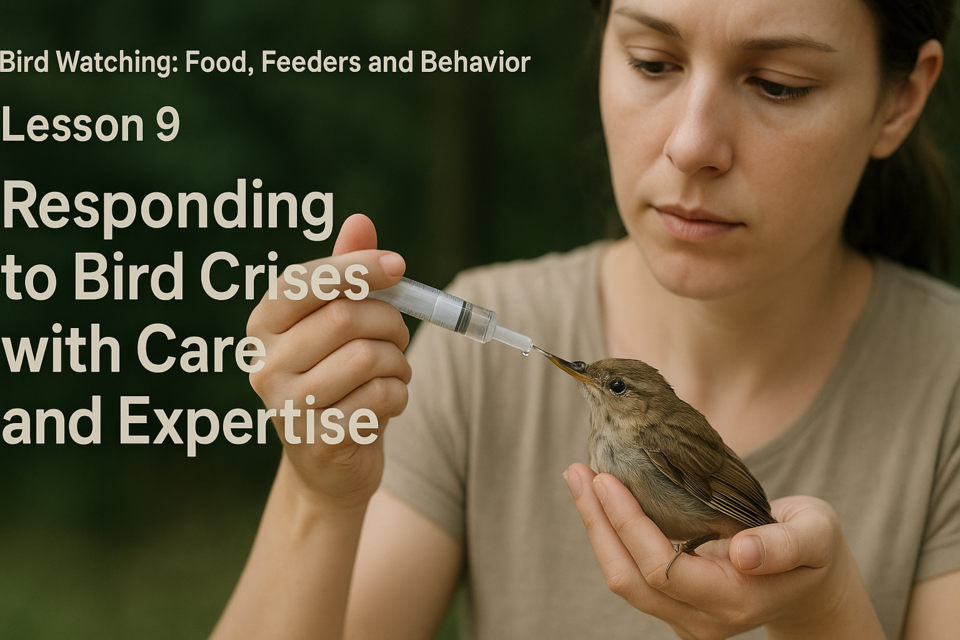 Bird Watching: Food, Feeders and Behavior

Lesson 9

Responding to Bird Crises with Care and Expertise